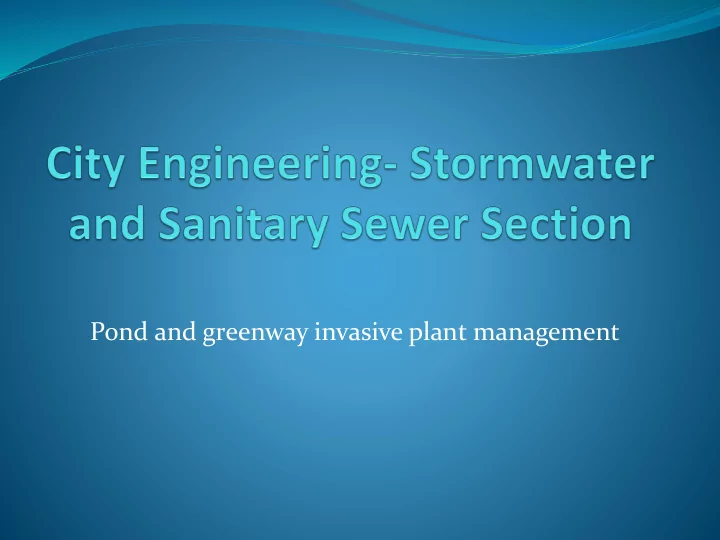 City Engineering- Stormwater and Sanitary Sewer Section

Pond and greenway invasive plant management